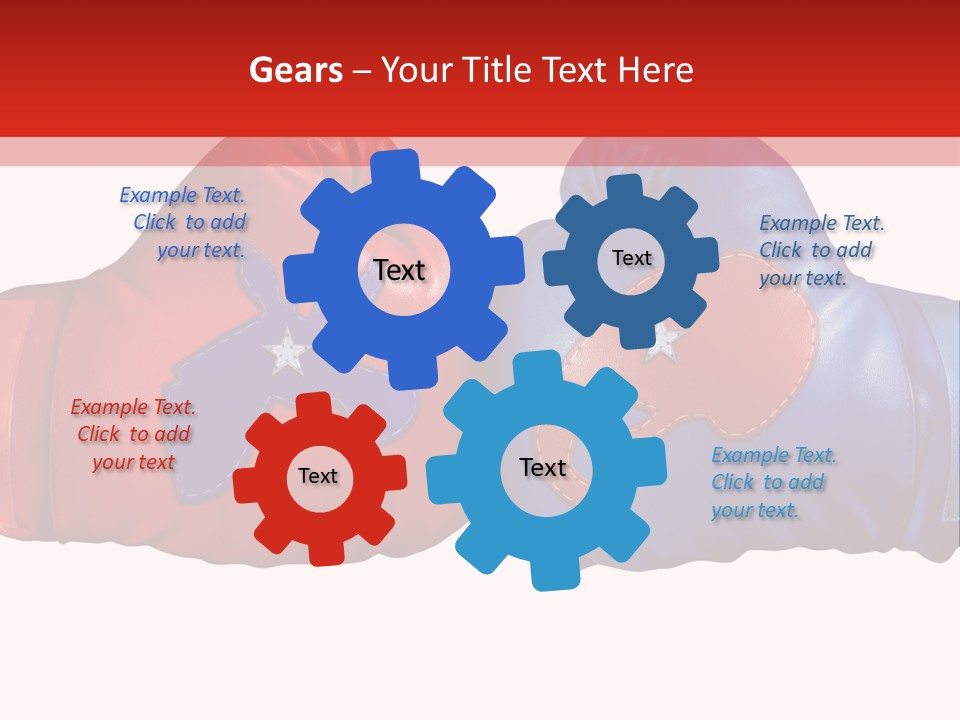 Gears – Your Title Text Here

Example Text. Click to add your text.

Text

Text

Example Text. Click to add your text.

Example Text. Click to add your text

Text

Text

Example Text. Click to add your text.